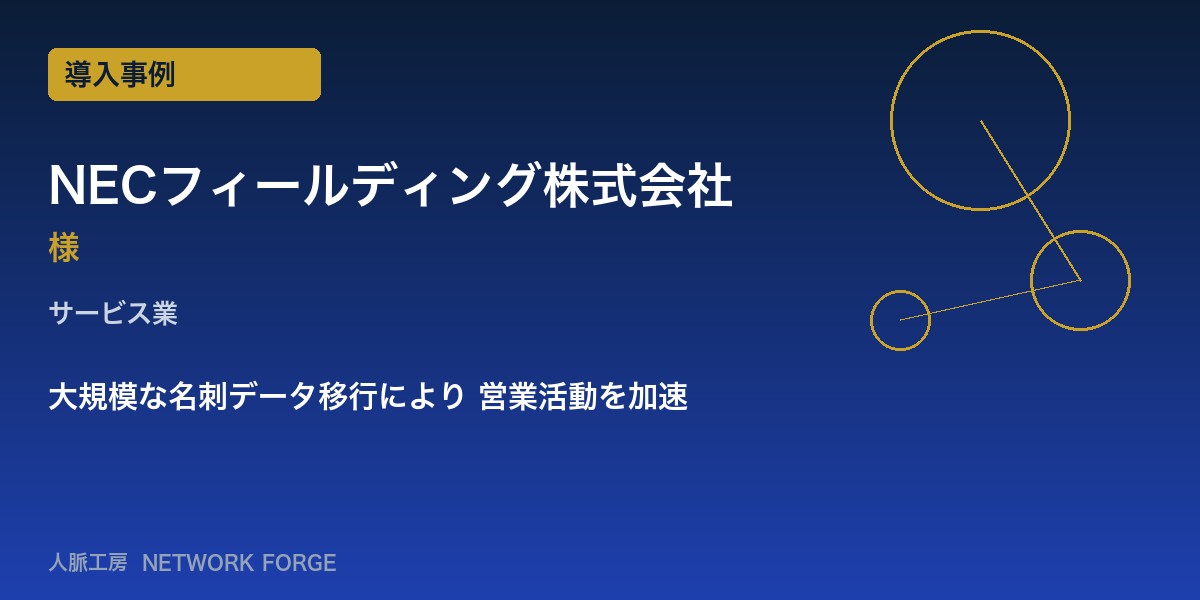 導入事例

NECフィールディング株式会社
様

サービス業

大規模な名刺データ移行により 営業活動を加速

人脈工房 NETWORK FORGE